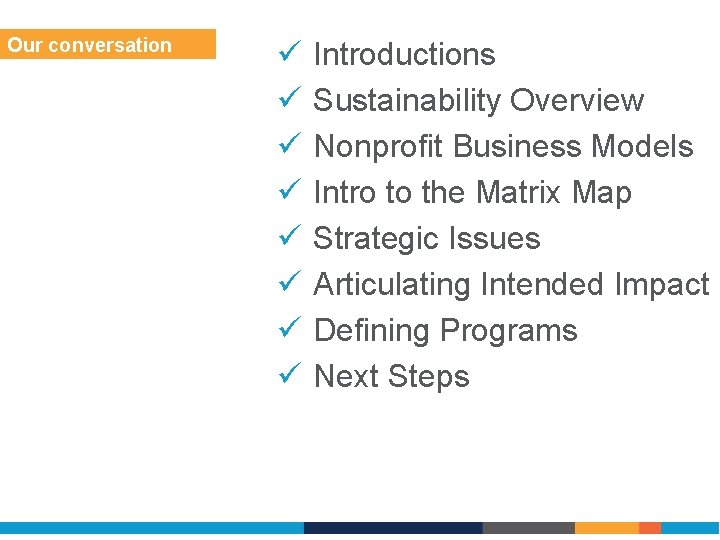 Our conversation

✓ Introductions
✓ Sustainability Overview
✓ Nonprofit Business Models
✓ Intro to the Matrix Map
✓ Strategic Issues
✓ Articulating Intended Impact
✓ Defining Programs
✓ Next Steps